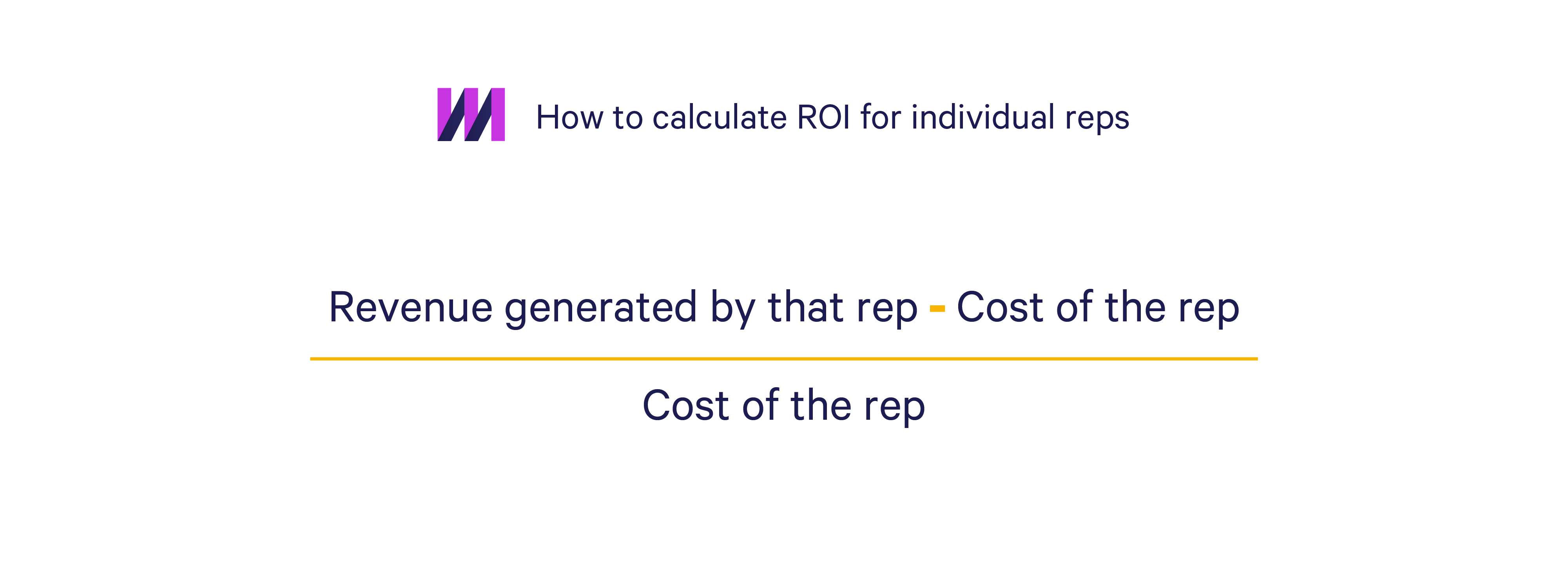 How to calculate ROI for individual reps

$\frac{\text{Revenue generated by that rep} - \text{Cost of the rep}}{\text{Cost of the rep}}$